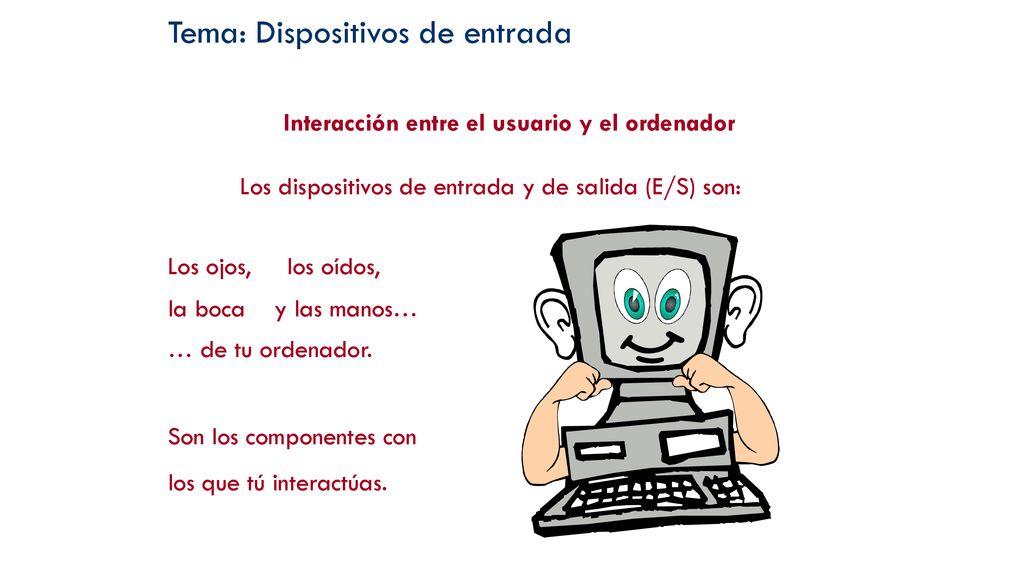 Tema: Dispositivos de entrada

Interacción entre el usuario y el ordenador

Los dispositivos de entrada y de salida (E/S) son:

Los ojos, los oídos,
la boca y las manos…
… de tu ordenador.

Son los componentes con los que tú interactúas.